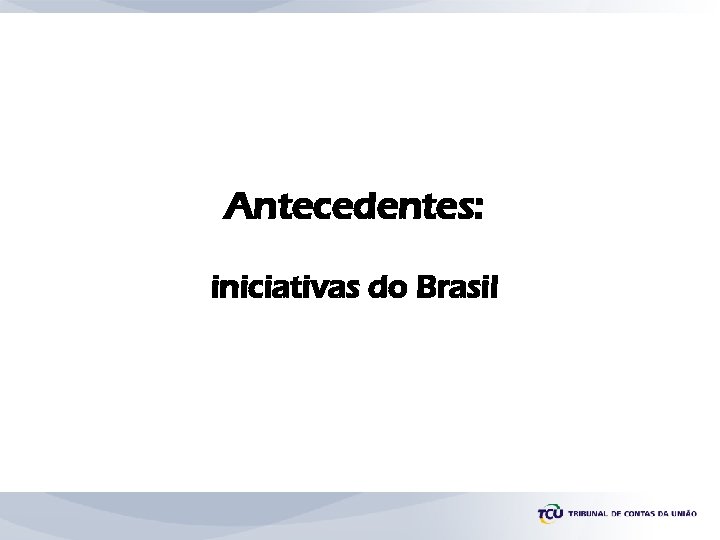 Antecedentes:

iniciativas do Brasil

TCU TRIBUNAL DE CONTAS DA UNIÃO